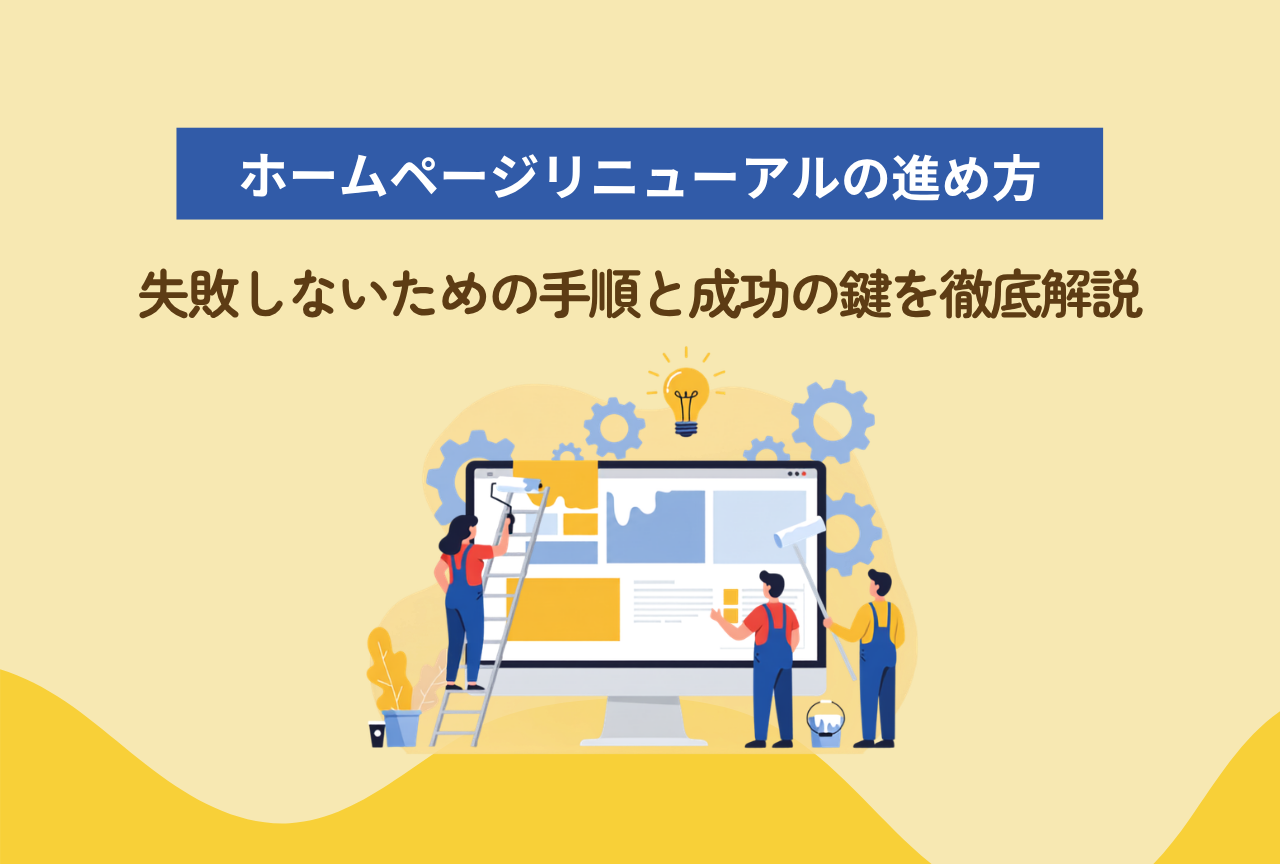 ホームページリニューアルの進め方

失敗しないための手順と成功の鍵を徹底解説